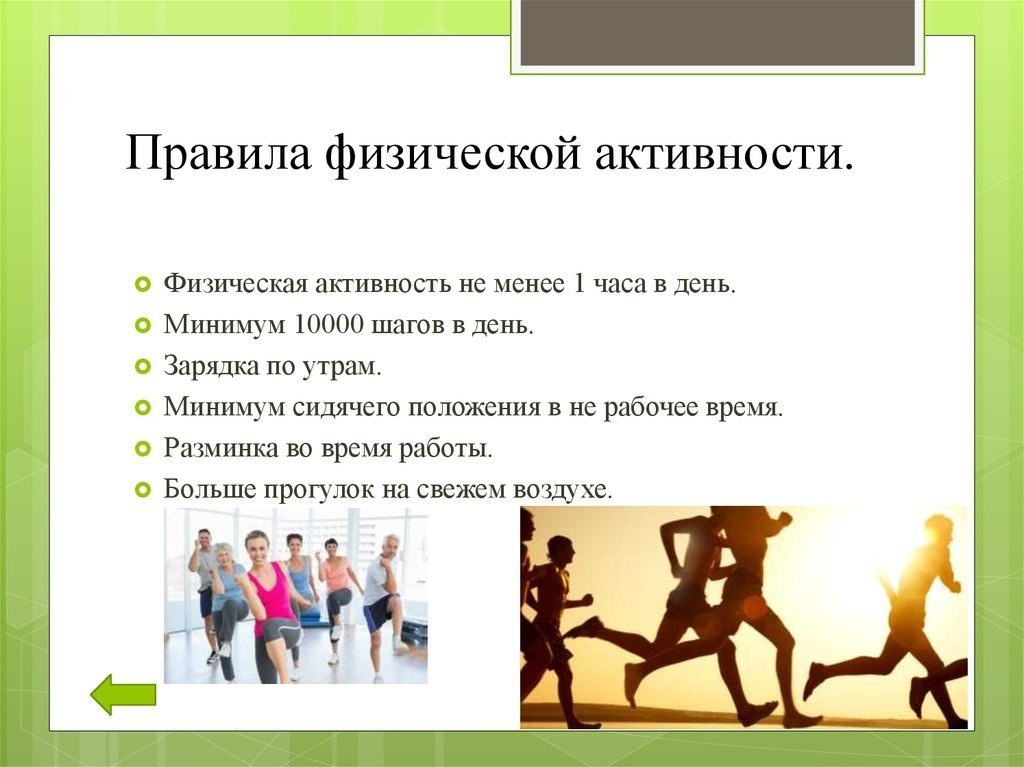 Правила физической активности.

Физическая активность не менее 1 часа в день.
Минимум 10000 шагов в день.
Зарядка по утрам.
Минимум сидячего положения в не рабочее время.
Разминка во время работы.
Больше прогулок на свежем воздухе.